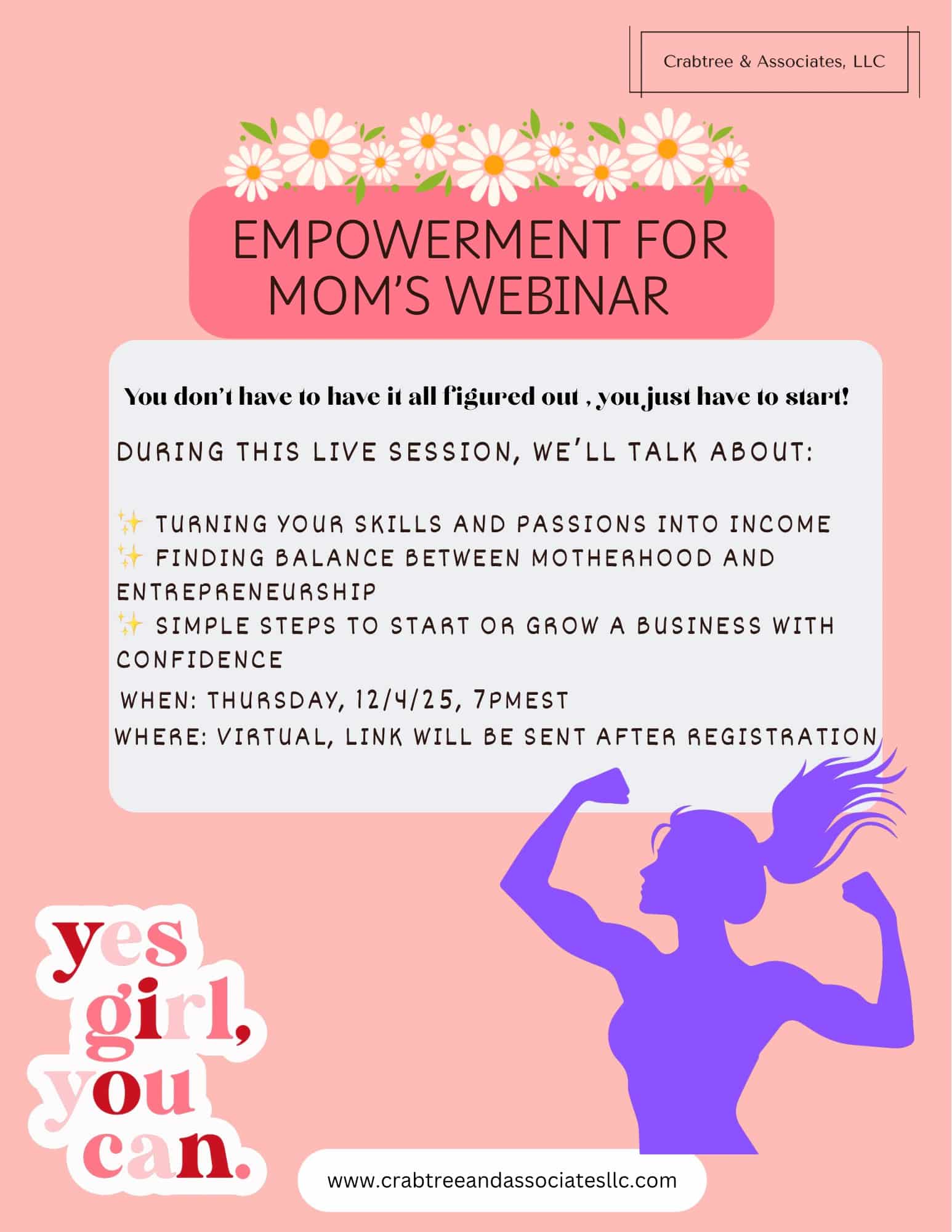 Crabtree & Associates, LLC

EMPOWERMENT FOR MOM'S WEBINAR

You don't have to have it all figured out , you just have to start!

DURING THIS LIVE SESSION, WE'LL TALK ABOUT:

✨ TURNING YOUR SKILLS AND PASSIONS INTO INCOME
✨ FINDING BALANCE BETWEEN MOTHERHOOD AND ENTREPRENEURSHIP
✨ SIMPLE STEPS TO START OR GROW A BUSINESS WITH CONFIDENCE

WHEN: THURSDAY, 12/4/25, 7PMEST
WHERE: VIRTUAL, LINK WILL BE SENT AFTER REGISTRATION

yes girl, you can.

www.crabtreeandassociatesllc.com